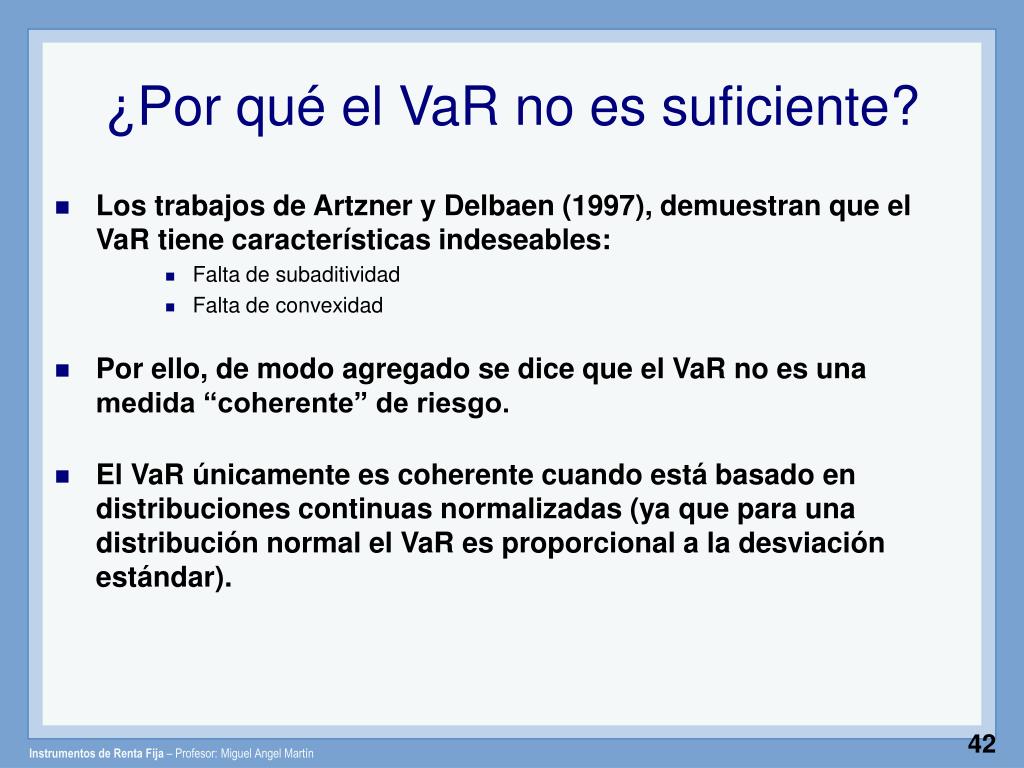 ¿Por qué el VaR no es suficiente?

Los trabajos de Artzner y Delbaen (1997), demuestran que el VaR tiene características indeseables:

Falta de subaditividad

Falta de convexidad

Por ello, de modo agregado se dice que el VaR no es una medida “coherente” de riesgo.

El VaR únicamente es coherente cuando está basado en distribuciones continuas normalizadas (ya que para una distribución normal el VaR es proporcional a la desviación estándar).

Instrumentos de Renta Fija – Profesor: Miguel Angel Martín

42